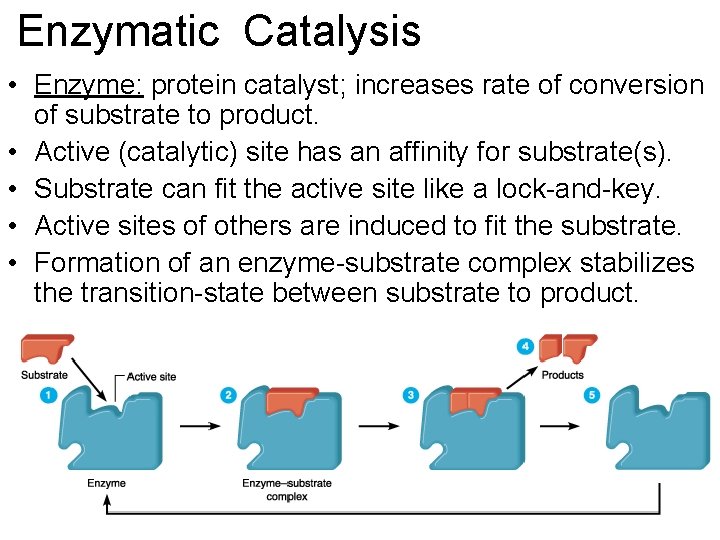 Enzymatic Catalysis

• Enzyme: protein catalyst; increases rate of conversion of substrate to product.
• Active (catalytic) site has an affinity for substrate(s).
• Substrate can fit the active site like a lock-and-key.
• Active sites of others are induced to fit the substrate.
• Formation of an enzyme-substrate complex stabilizes the transition-state between substrate to product.

Substrate
Active site
1
Enzyme
2
Enzyme–substrate complex
3
4
Products
5